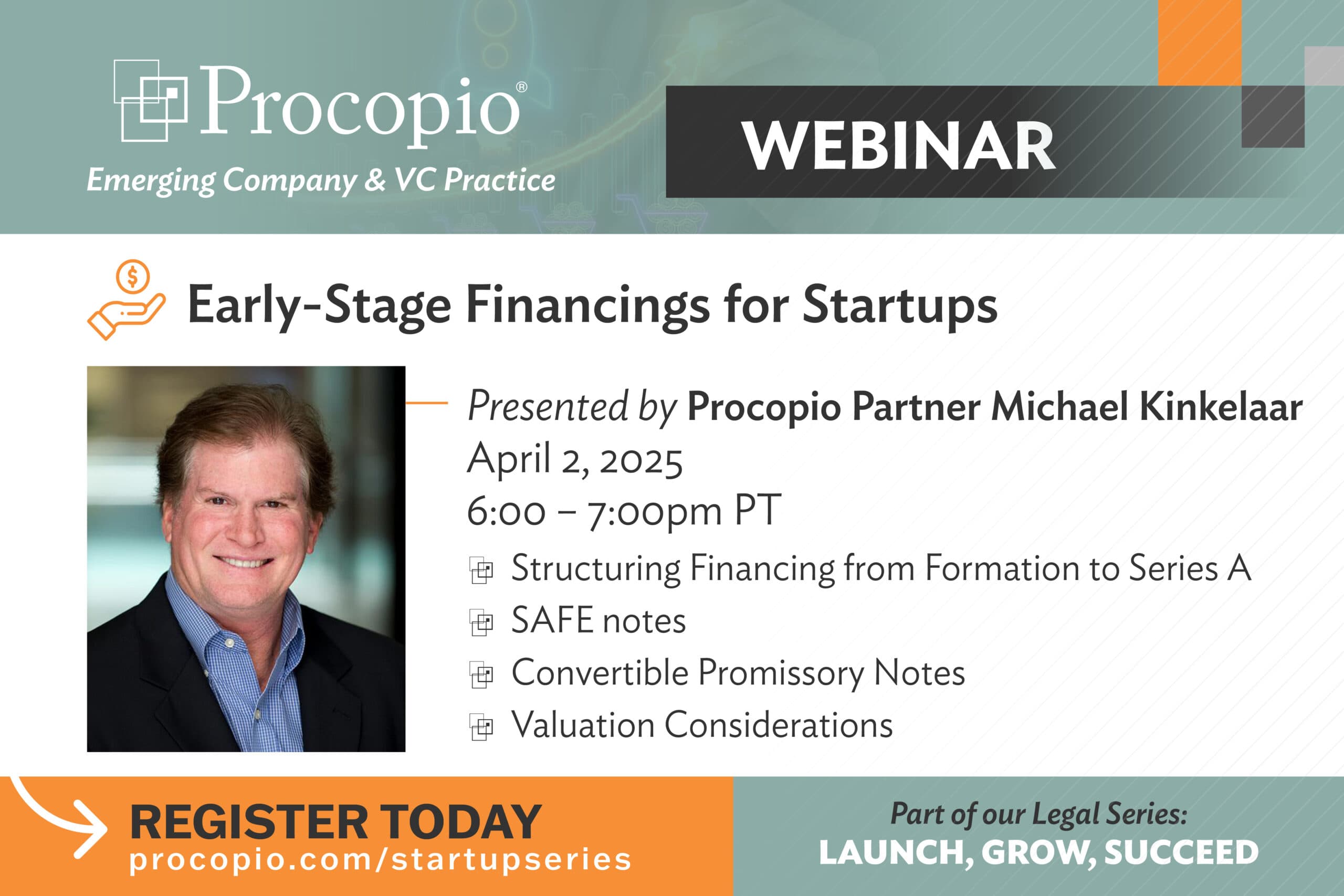 Procopio®
Emerging Company & VC Practice

WEBINAR

Early-Stage Financings for Startups

Presented by Procopio Partner Michael Kinkelaar
April 2, 2025
6:00 – 7:00pm PT

Structuring Financing from Formation to Series A
SAFE notes
Convertible Promissory Notes
Valuation Considerations

REGISTER TODAY
procopio.com/startupseries

Part of our Legal Series:
LAUNCH, GROW, SUCCEED